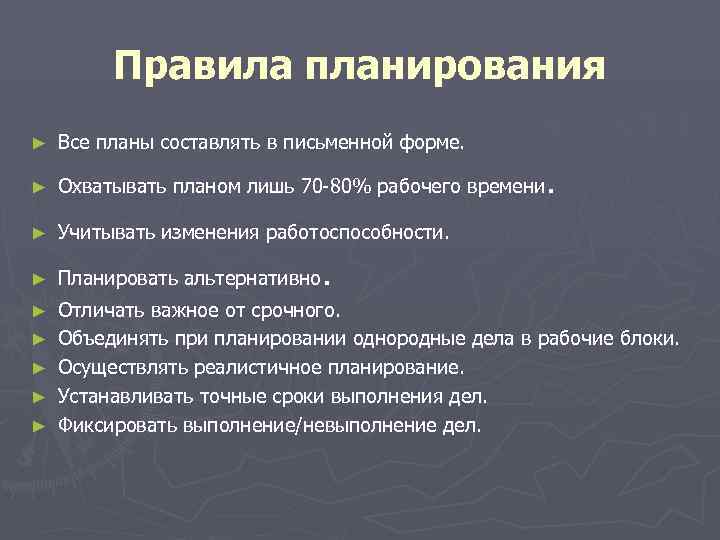 Правила планирования

► Все планы составлять в письменной форме.

► Охватывать планом лишь 70-80% рабочего времени.

► Учитывать изменения работоспособности.

► Планировать альтернативно.
► Отличать важное от срочного.
► Объединять при планировании однородные дела в рабочие блоки.
► Осуществлять реалистичное планирование.
► Устанавливать точные сроки выполнения дел.
► Фиксировать выполнение/невыполнение дел.